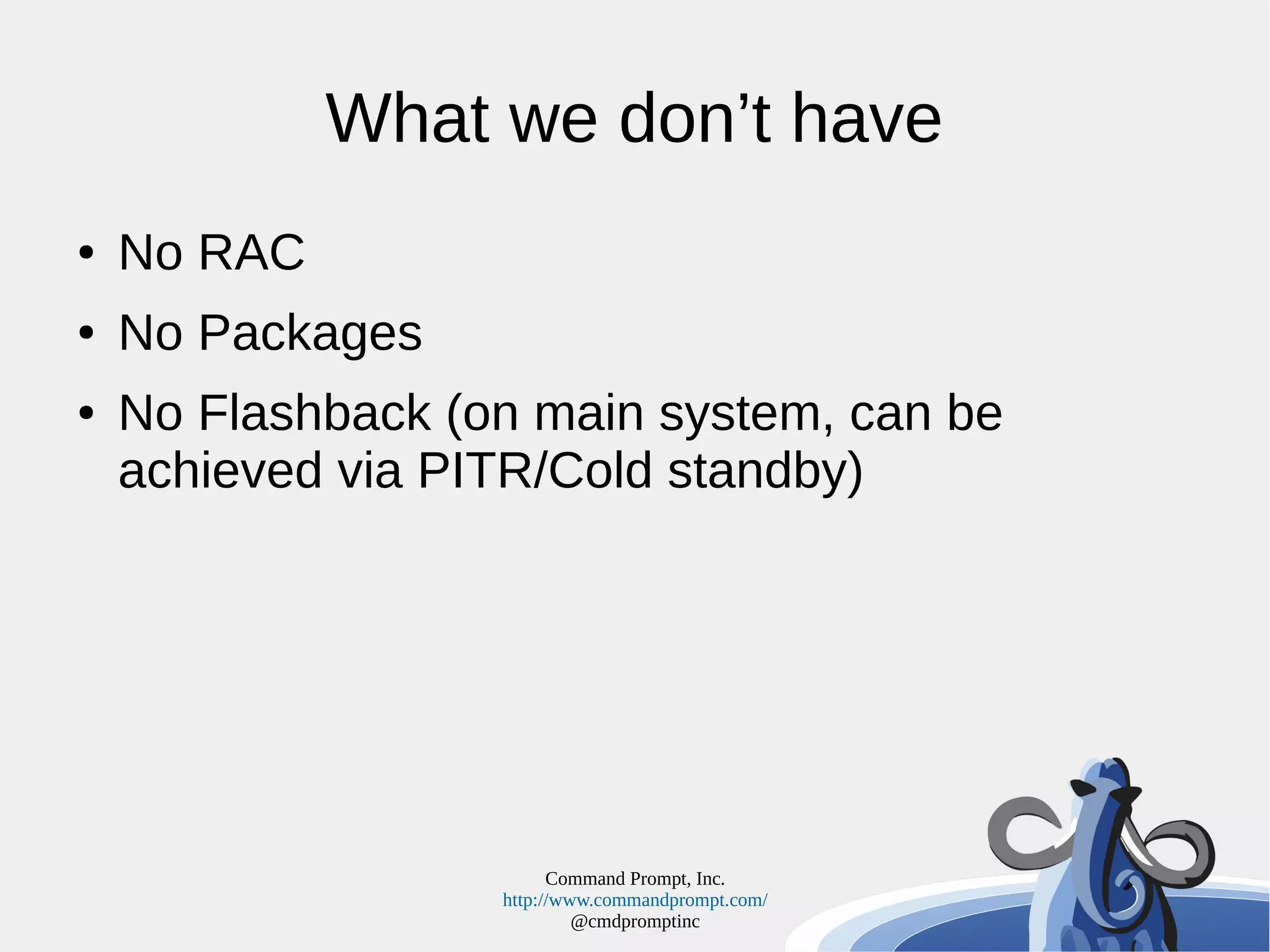 What we don’t have

• No RAC
• No Packages
• No Flashback (on main system, can be achieved via PITR/Cold standby)

Command Prompt, Inc.
http://www.commandprompt.com/
@cmdpromptinc